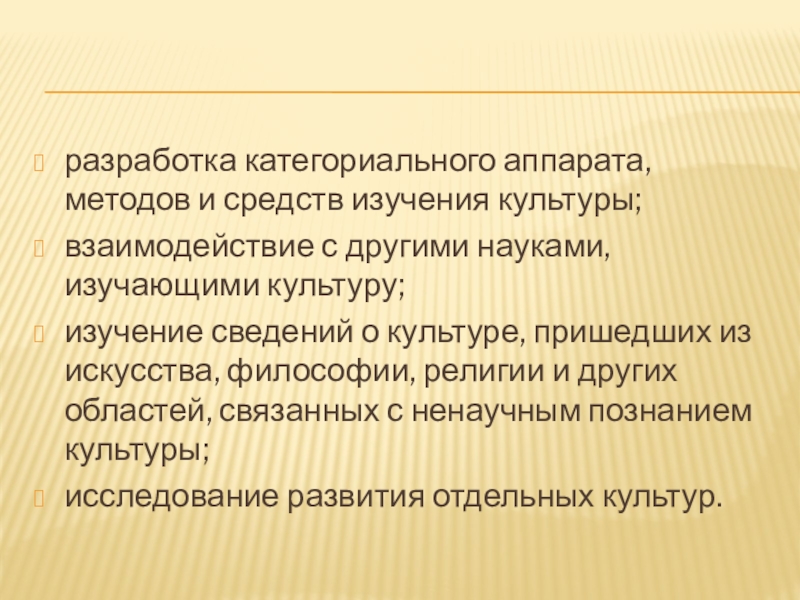 разработка категориального аппарата, методов и средств изучения культуры;

взаимодействие с другими науками, изучающими культуру;

изучение сведений о культуре, пришедших из искусства, философии, религии и других областей, связанных с ненаучным познанием культуры;

исследование развития отдельных культур.